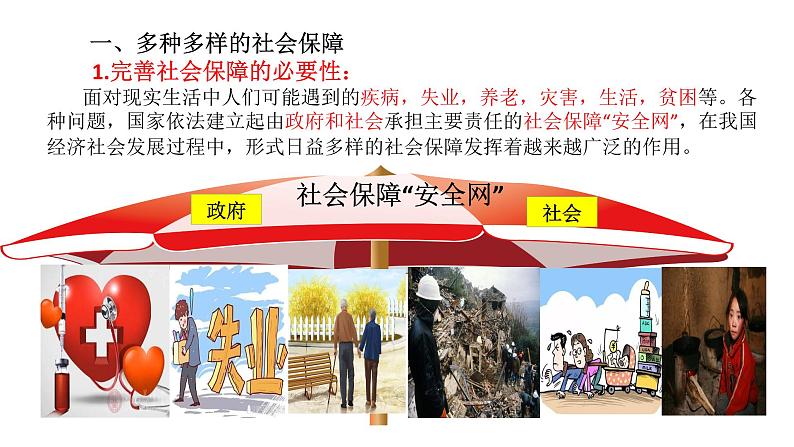 一、多种多样的社会保障

1.完善社会保障的必要性：

面对现实生活中人们可能遇到的疾病，失业，养老，灾害，生活，贫困等。各种问题，国家依法建立起由政府和社会承担主要责任的社会保障“安全网”，在我国经济社会发展过程中，形式日益多样的社会保障发挥着越来越广泛的作用。

社会保障“安全网”

政府

社会

失业